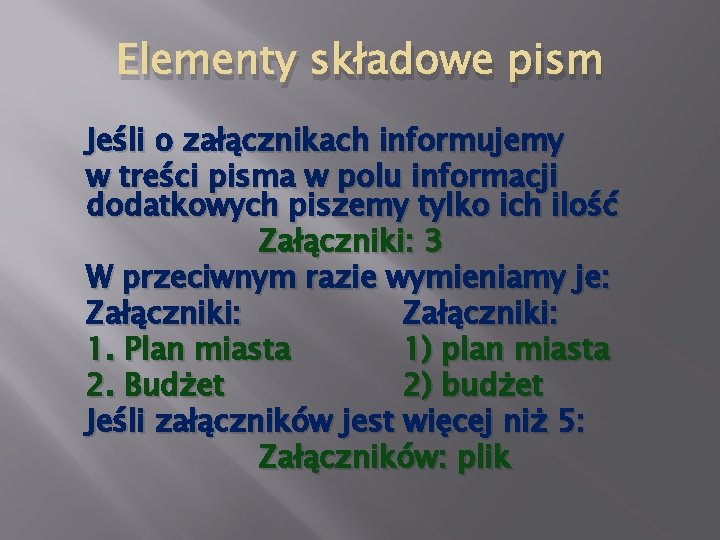 Elementy składowe pism

Jeśli o załącznikach informujemy w treści pisma w polu informacji dodatkowych piszemy tylko ich ilość

Załączniki: 3

W przeciwnym razie wymieniamy je:

Załączniki:
1. Plan miasta
2. Budżet

Załączniki:
1) plan miasta
2) budżet

Jeśli załączników jest więcej niż 5:

Załączników: plik